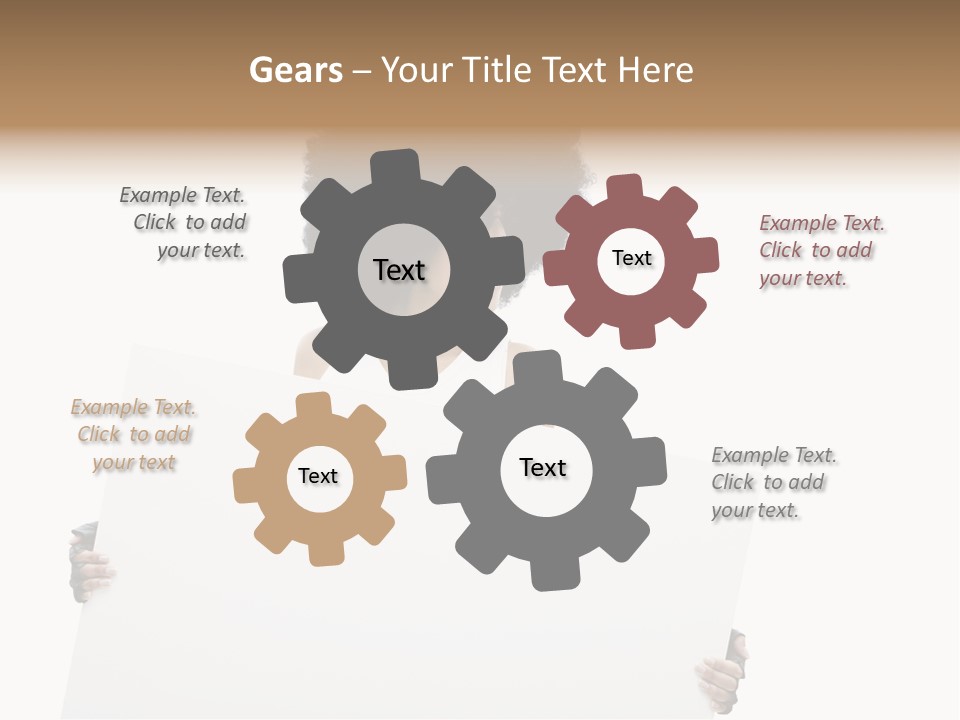 Gears – Your Title Text Here

Example Text. Click to add your text.

Text

Text

Example Text. Click to add your text.

Example Text. Click to add your text

Text

Text

Example Text. Click to add your text.